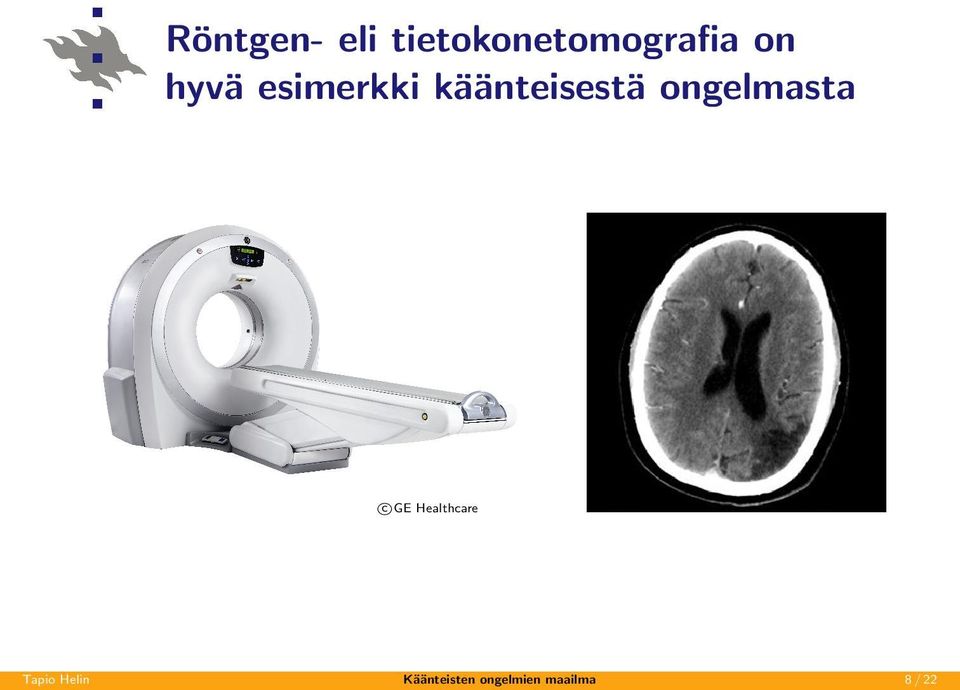 Röntgen- eli tietokonetomografia on hyvä esimerkki käänteisestä ongelmasta

©GE Healthcare

Tapio Helin    Käänteisten ongelmien maailma    8 / 22